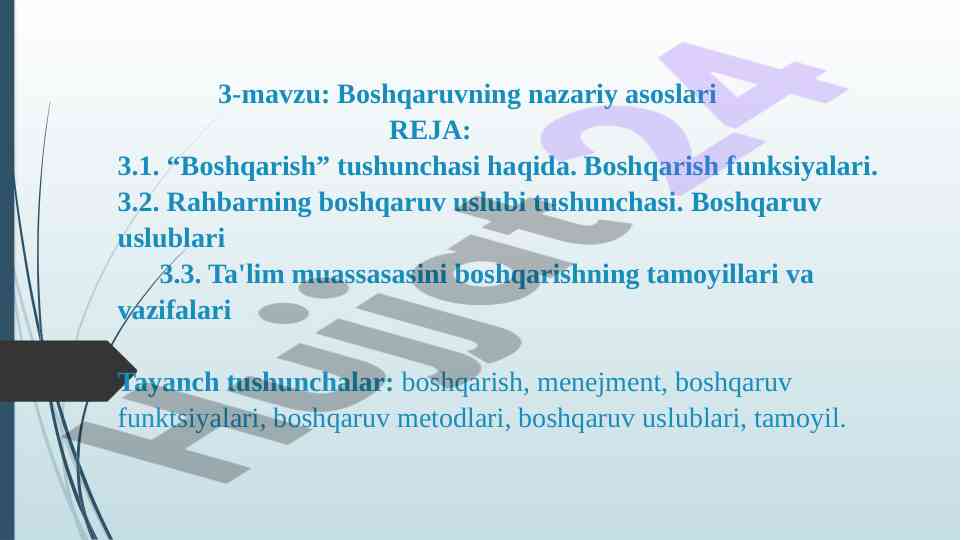 3-mavzu: Boshqaruvning nazariy asoslari
REJA:
3.1. “Boshqarish” tushunchasi haqida. Boshqarish funksiyalari.
3.2. Rahbarning boshqaruv uslubi tushunchasi. Boshqaruv uslublari
3.3. Ta'lim muassasasini boshqarishning tamoyillari va vazifalari

Tayanch tushunchalar: boshqarish, menejment, boshqaruv funktsiyalari, boshqaruv metodlari, boshqaruv uslublari, tamoyil.

Hujjat24